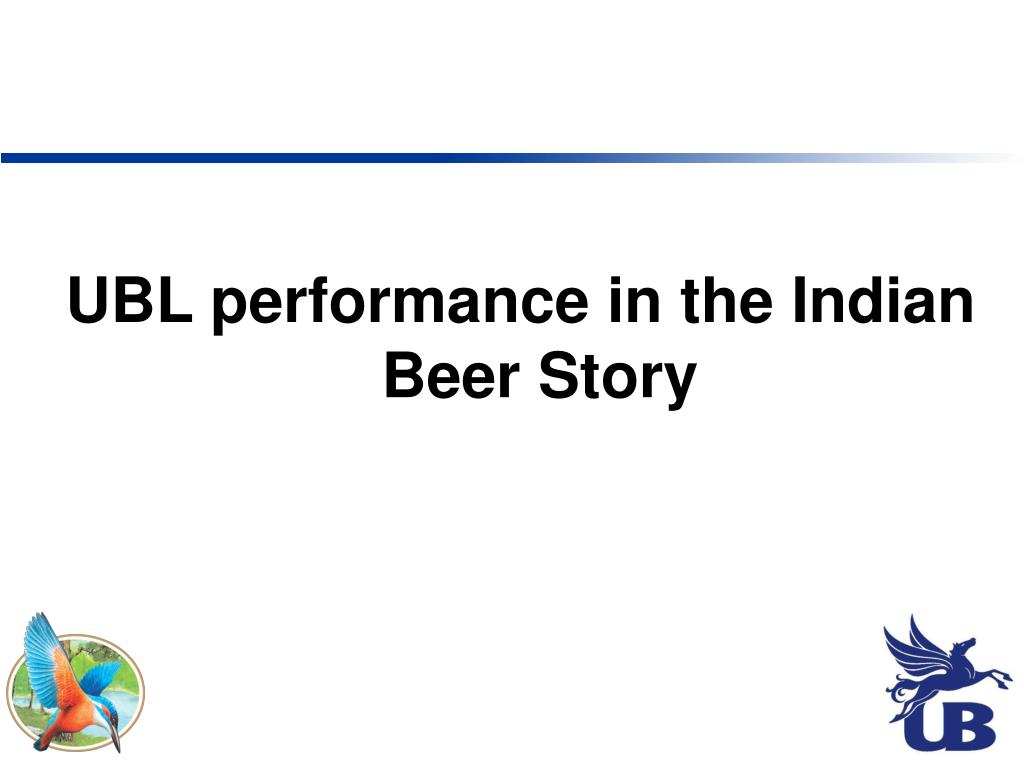 UBL performance in the Indian Beer Story

UB